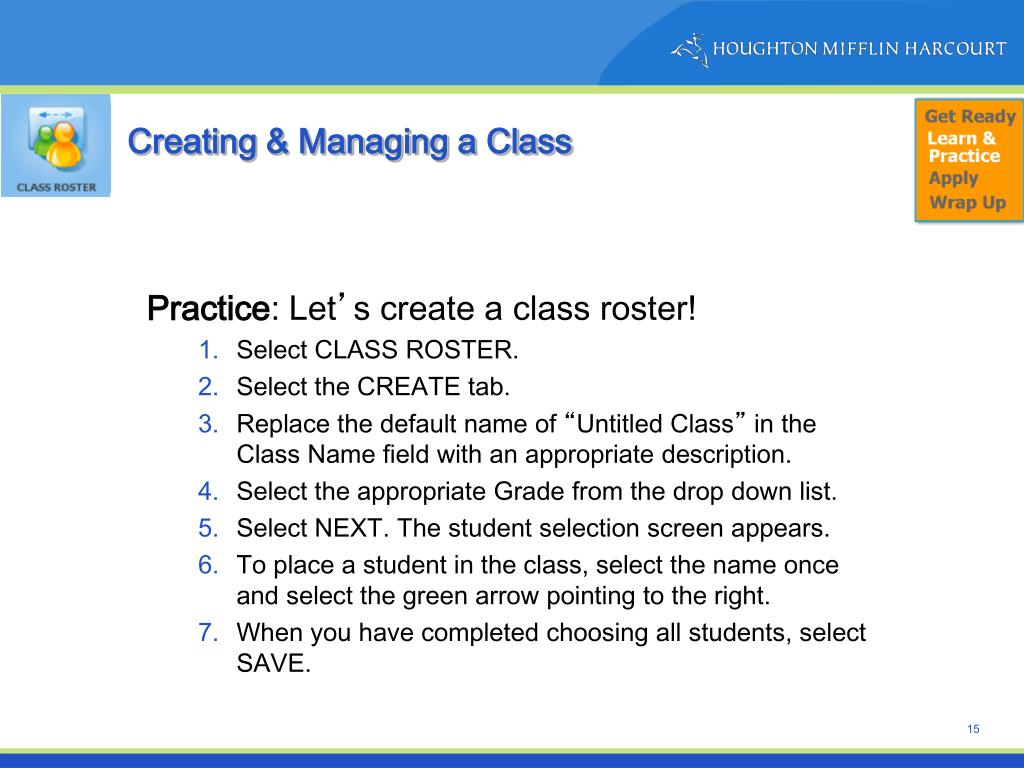 HOUGHTON MIFFLIN HARCOURT

CLASS ROSTER

Creating & Managing a Class

Get Ready
Learn & Practice
Apply
Wrap Up

Practice: Let’s create a class roster!

1. Select CLASS ROSTER.
2. Select the CREATE tab.
3. Replace the default name of “Untitled Class” in the Class Name field with an appropriate description.
4. Select the appropriate Grade from the drop down list.
5. Select NEXT. The student selection screen appears.
6. To place a student in the class, select the name once and select the green arrow pointing to the right.
7. When you have completed choosing all students, select SAVE.

15